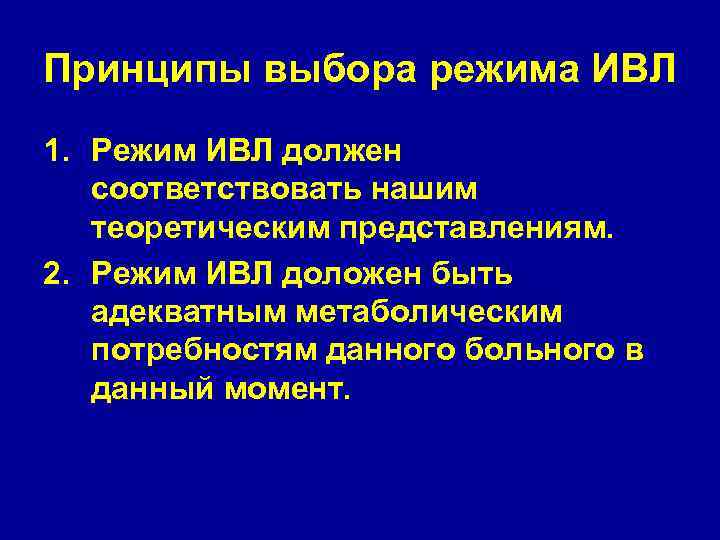 Принципы выбора режима ИВЛ

1. Режим ИВЛ должен соответствовать нашим теоретическим представлениям.
2. Режим ИВЛ доложен быть адекватным метаболическим потребностям данного больного в данный момент.